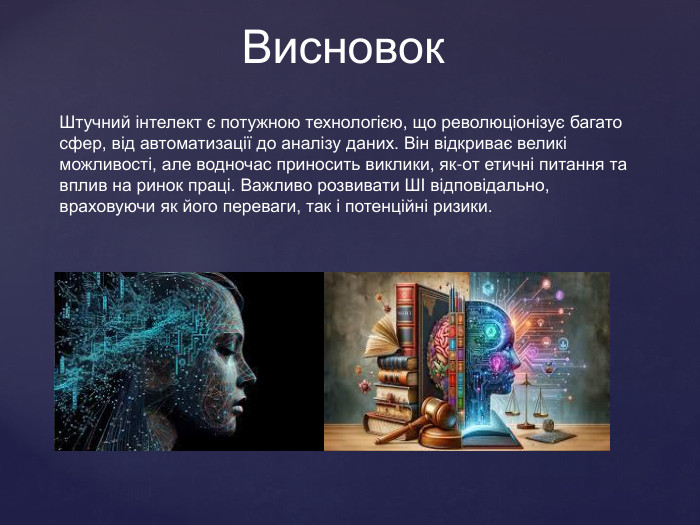 Висновок

Штучний інтелект є потужною технологією, що революціонізує багато сфер, від автоматизації до аналізу даних. Він відкриває великі можливості, але водночас приносить виклики, як-от етичні питання та вплив на ринок праці. Важливо розвивати ШІ відповідально, враховуючи як його переваги, так і потенційні ризики.